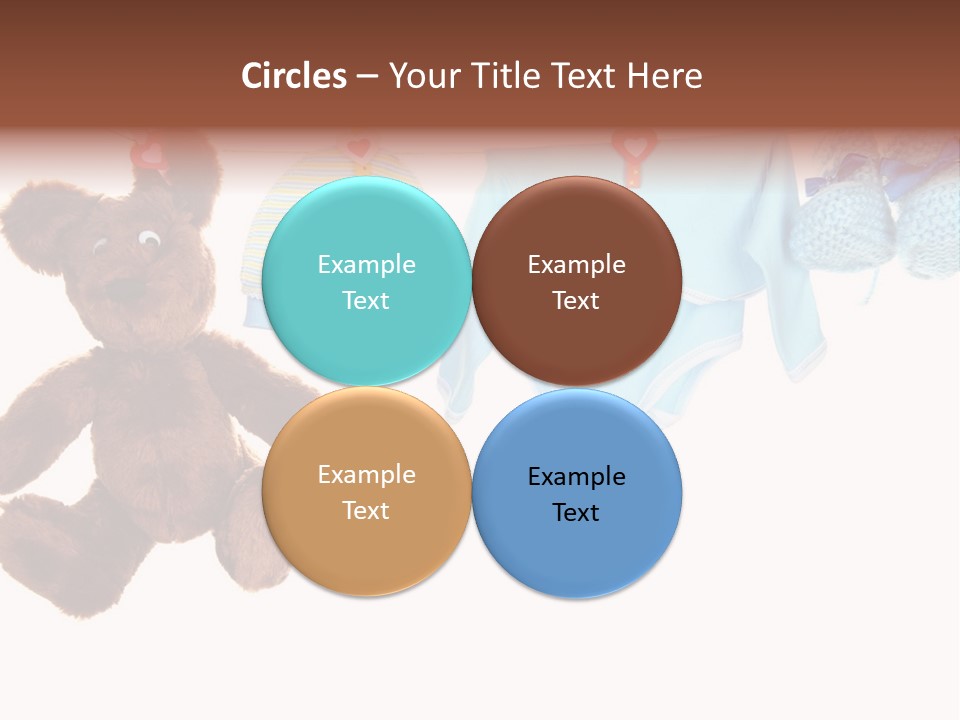 Circles – Your Title Text Here

Example Text

Example Text

Example Text

Example Text